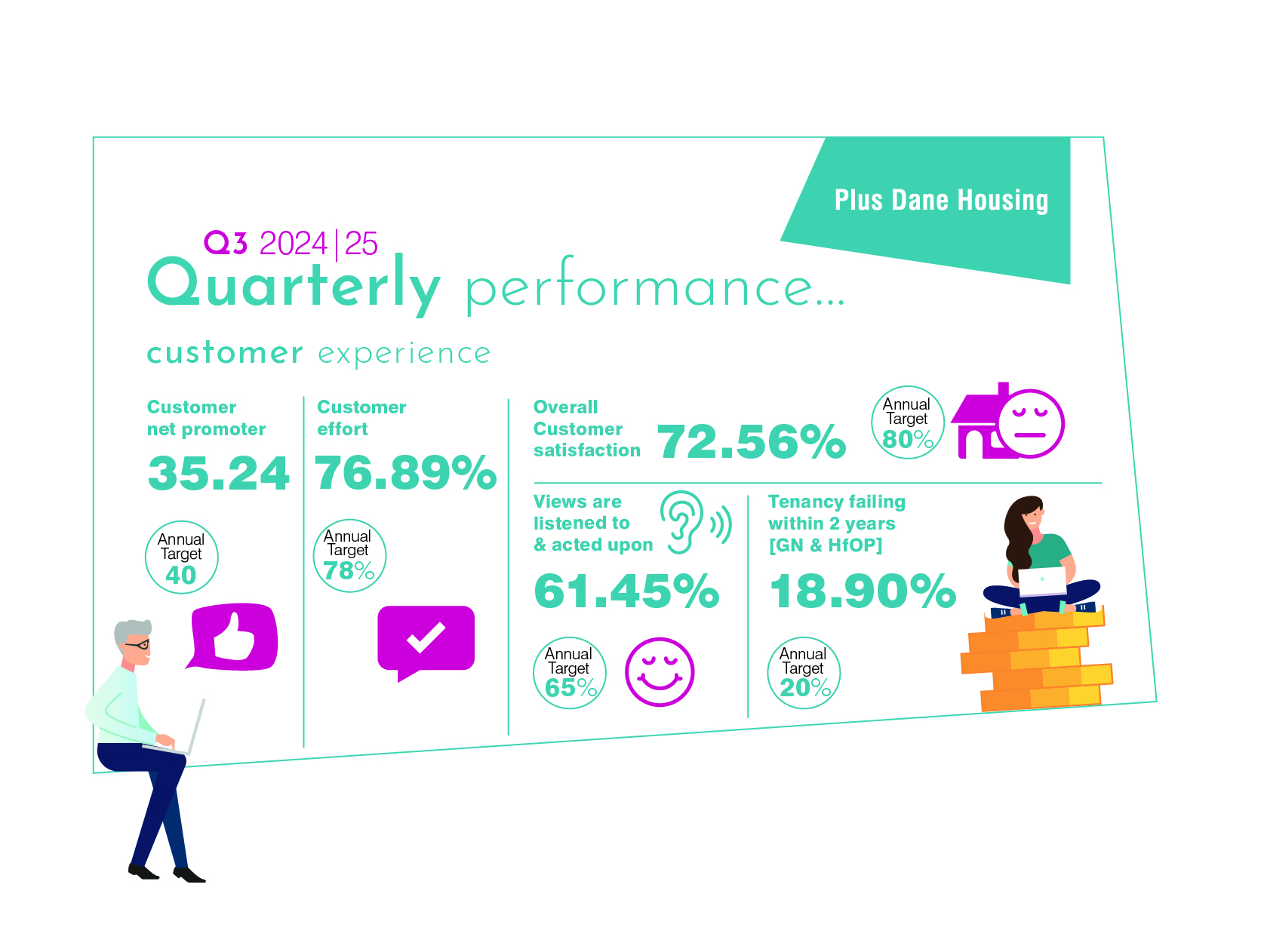 Plus Dane Housing

Q3 2024|25

Quarterly performance...

customer experience

Customer net promoter

35.24

Annual Target 40

Customer effort

76.89%

Annual Target 78%

Overall Customer satisfaction

72.56%

Annual Target 80%

Views are listened to & acted upon

61.45%

Annual Target 65%

Tenancy failing within 2 years [GN & HfOP]

18.90%

Annual Target 20%